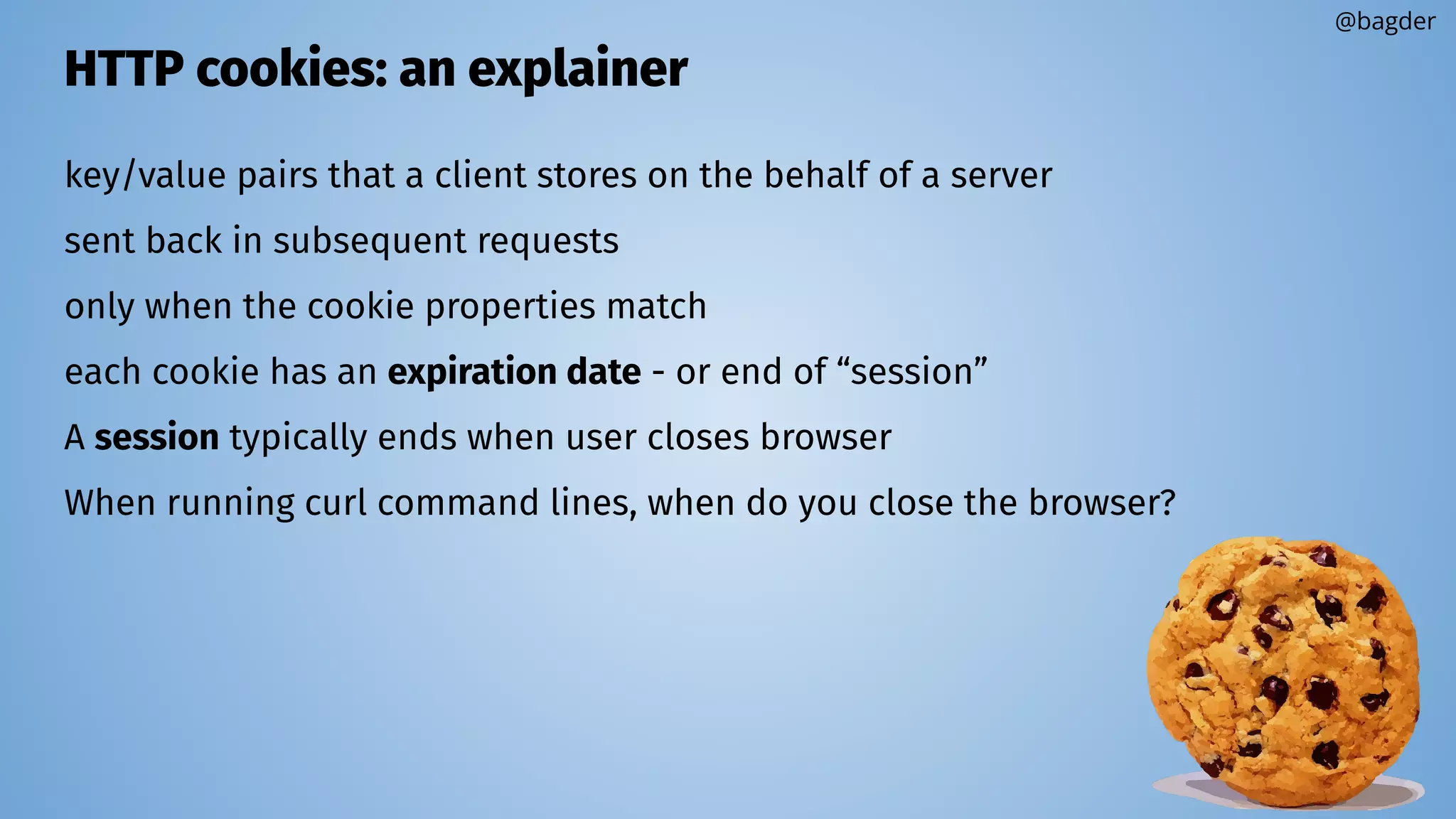 @bagder

HTTP cookies: an explainer

key/value pairs that a client stores on the behalf of a server

sent back in subsequent requests

only when the cookie properties match

each cookie has an expiration date - or end of “session”

A session typically ends when user closes browser

When running curl command lines, when do you close the browser?